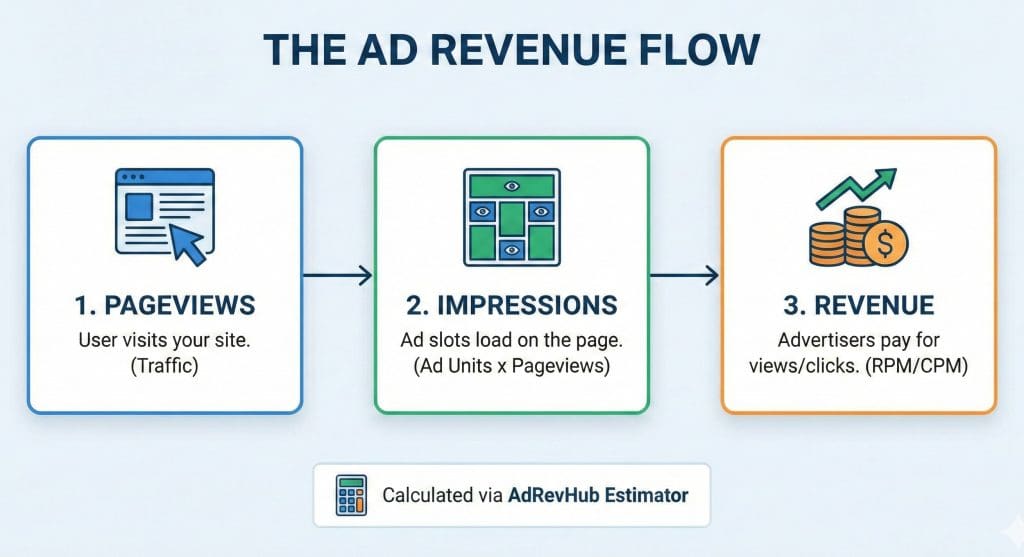 THE AD REVENUE FLOW

1. PAGEVIEWS
User visits your site. (Traffic)

2. IMPRESSIONS
Ad slots load on the page. (Ad Units x Pageviews)

3. REVENUE
Advertisers pay for views/clicks. (RPM/CPM)

$
Calculated via AdRevHub Estimator